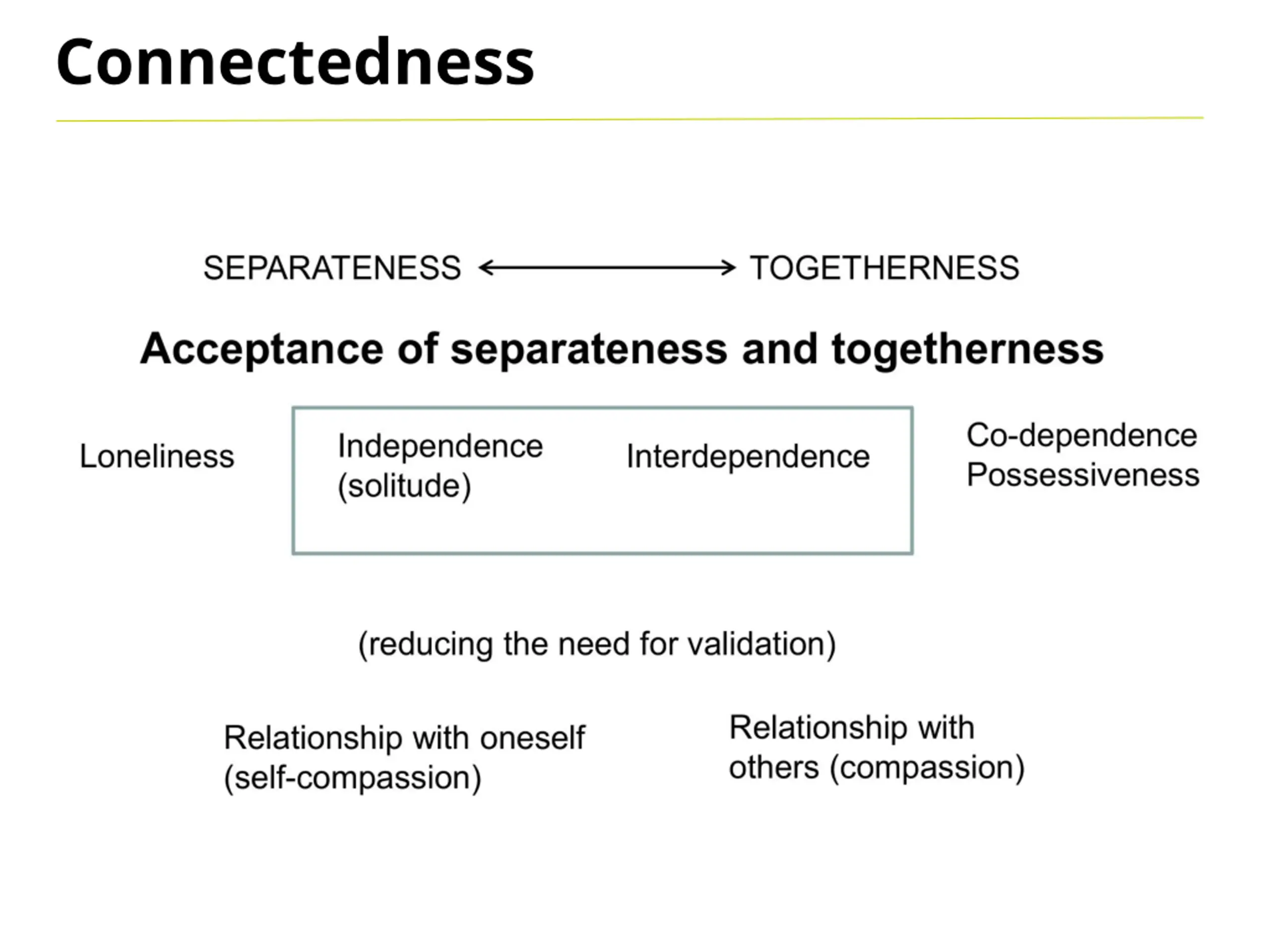 Connectedness

SEPARATENESS ⟷ TOGETHERNESS

Acceptance of separateness and togetherness

Loneliness

Independence (solitude)

Interdependence

Co-dependence
Possessiveness

(reducing the need for validation)

Relationship with oneself (self-compassion)

Relationship with others (compassion)